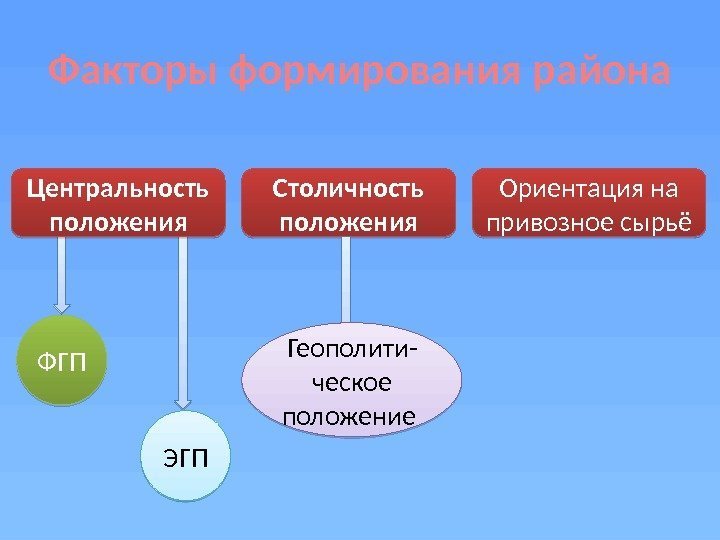 Факторы формирования района

Центральность положения

Столичность положения

Ориентация на привозное сырьё

ФГП

ЭГП

Геополитическое положение